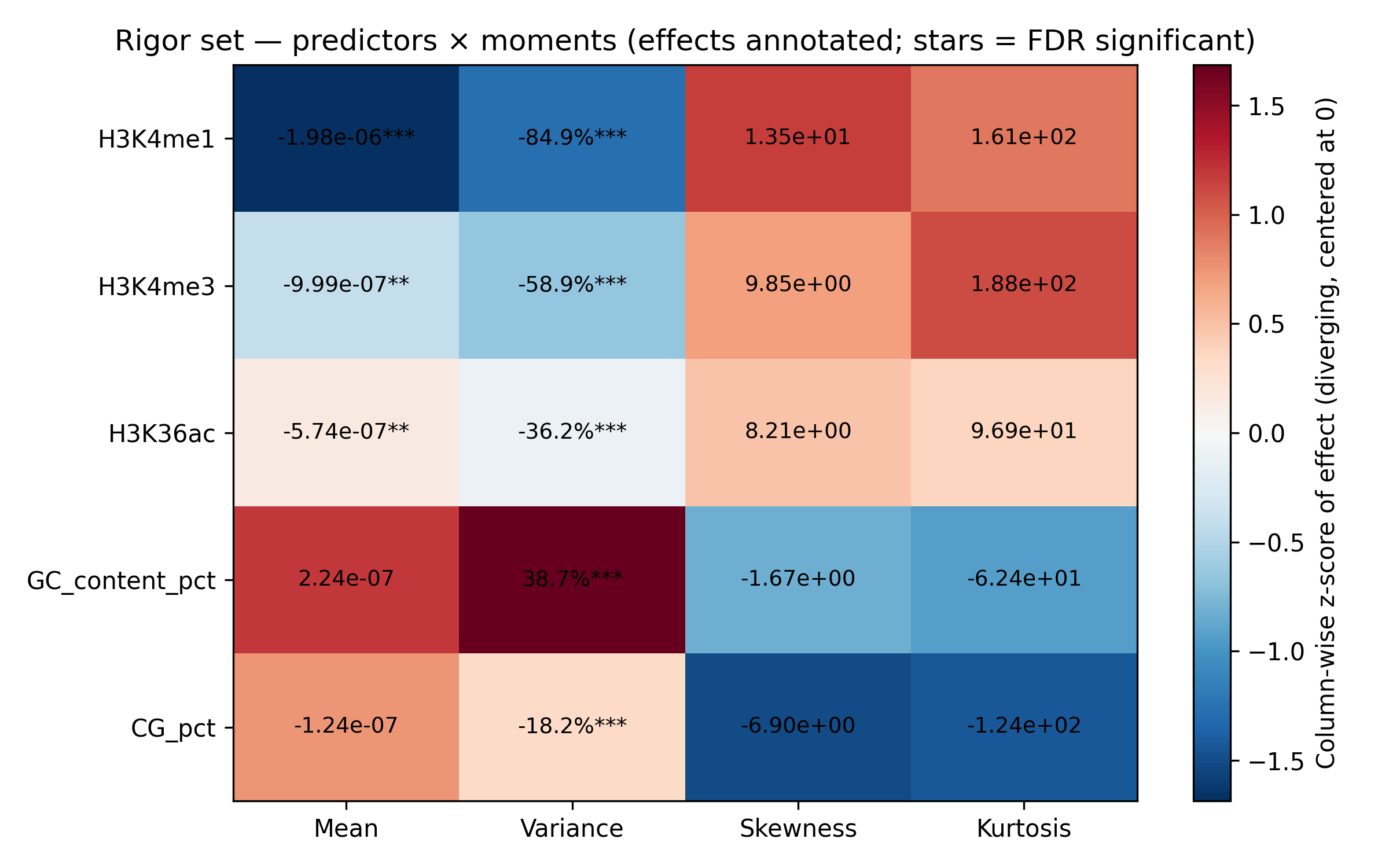 Rigor set — predictors × moments (effects annotated; stars = FDR significant)

| | Mean | Variance | Skewness | Kurtosis |
|---|---|---|---|---|
| H3K4me1 | -1.98e-06*** | -84.9%*** | 1.35e+01 | 1.61e+02 |
| H3K4me3 | -9.99e-07** | -58.9%*** | 9.85e+00 | 1.88e+02 |
| H3K36ac | -5.74e-07** | -36.2%*** | 8.21e+00 | 9.69e+01 |
| GC_content_pct | 2.24e-07 | 38.7%*** | -1.67e+00 | -6.24e+01 |
| CG_pct | -1.24e-07 | -18.2%*** | -6.90e+00 | -1.24e+02 |

1.5
1.0
0.5
0.0
−0.5
−1.0
−1.5

Column-wise z-score of effect (diverging, centered at 0)